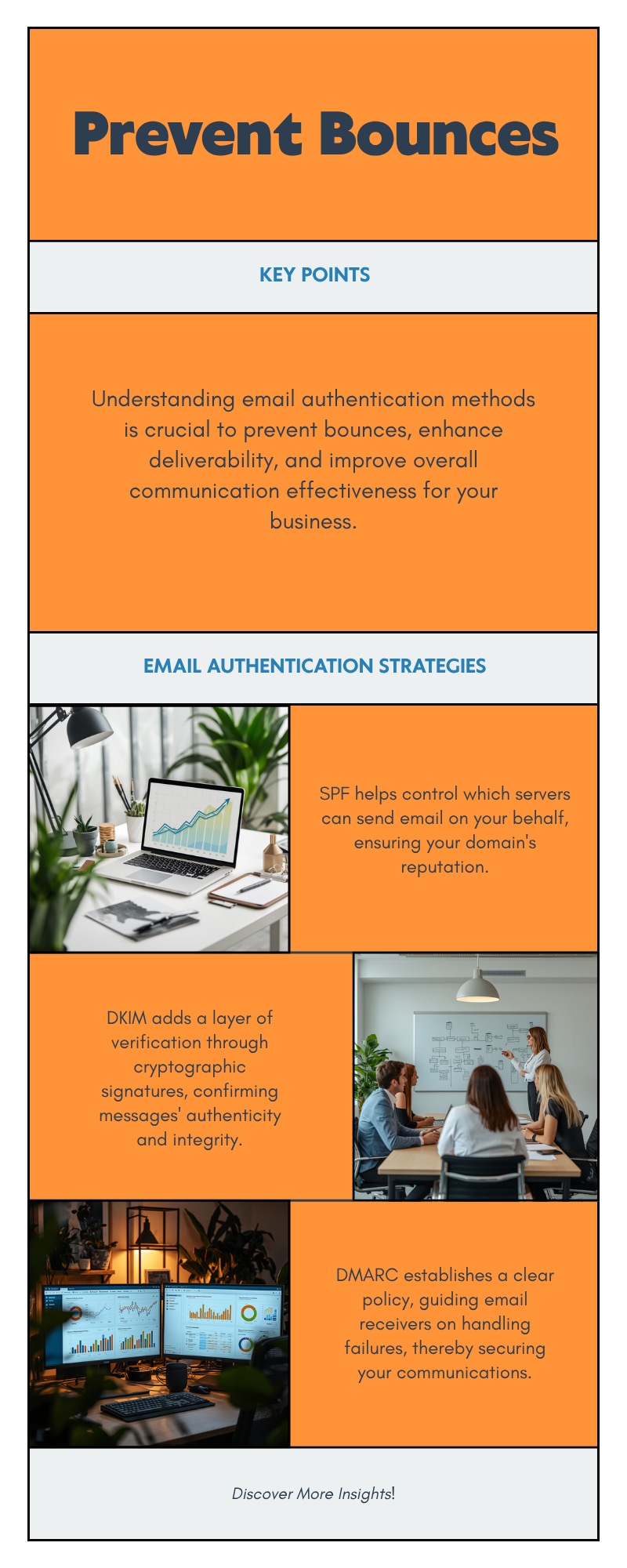 Prevent Bounces

KEY POINTS

Understanding email authentication methods is crucial to prevent bounces, enhance deliverability, and improve overall communication effectiveness for your business.

EMAIL AUTHENTICATION STRATEGIES

SPF helps control which servers can send email on your behalf, ensuring your domain's reputation.

DKIM adds a layer of verification through cryptographic signatures, confirming messages' authenticity and integrity.

DMARC establishes a clear policy, guiding email receivers on handling failures, thereby securing your communications.

Discover More Insights!